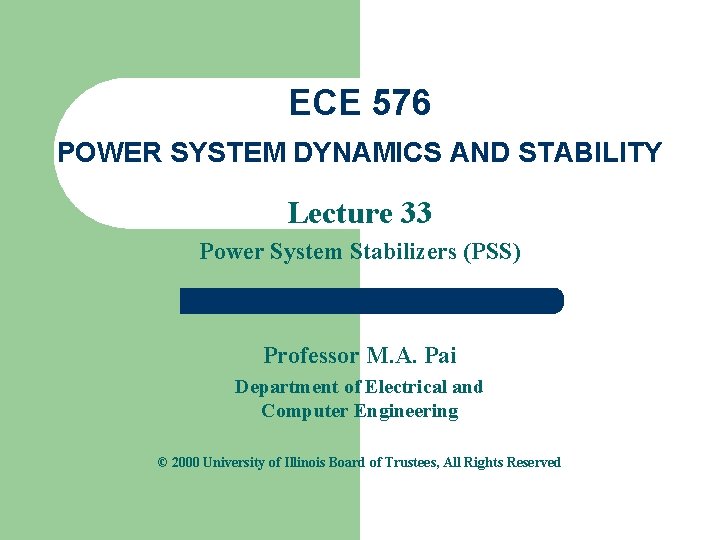 ECE 576

POWER SYSTEM DYNAMICS AND STABILITY

Lecture 33

Power System Stabilizers (PSS)

Professor M.A. Pai

Department of Electrical and Computer Engineering

© 2000 University of Illinois Board of Trustees, All Rights Reserved